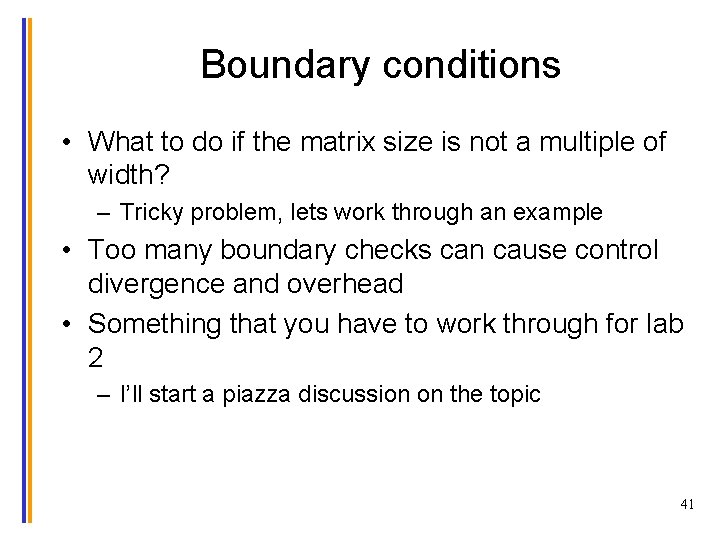 Boundary conditions

• What to do if the matrix size is not a multiple of width?
  – Tricky problem, lets work through an example
• Too many boundary checks can cause control divergence and overhead
• Something that you have to work through for lab 2
  – I'll start a piazza discussion on the topic

41